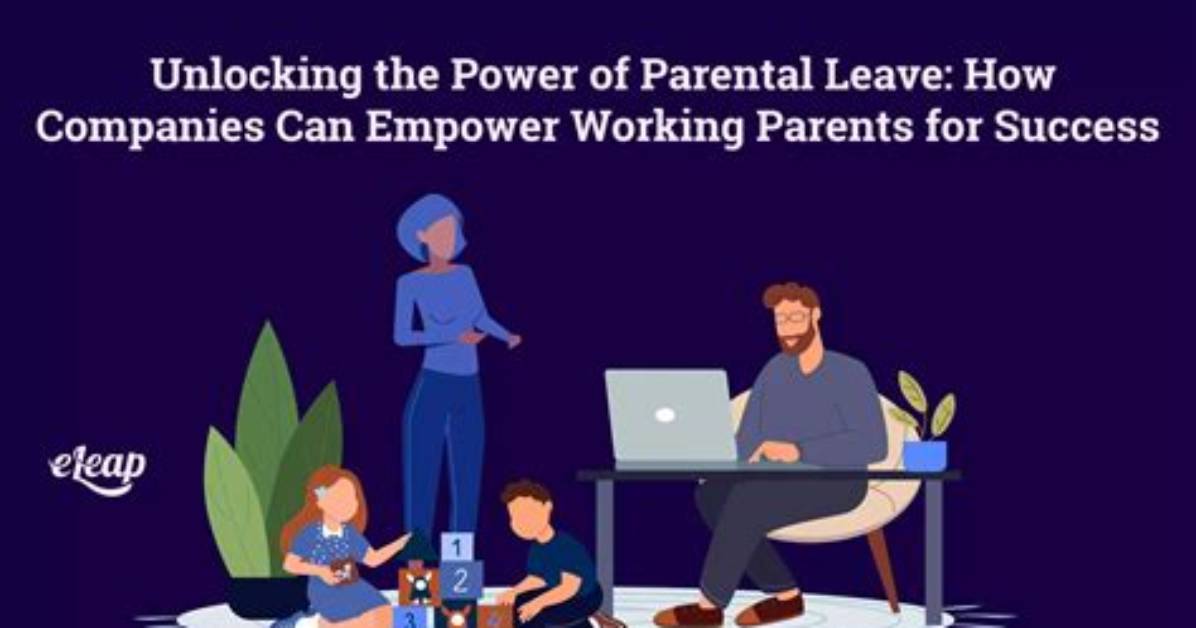 Unlocking the Power of Parental Leave: How Companies Can Empower Working Parents for Success

eLeap

1

2

3